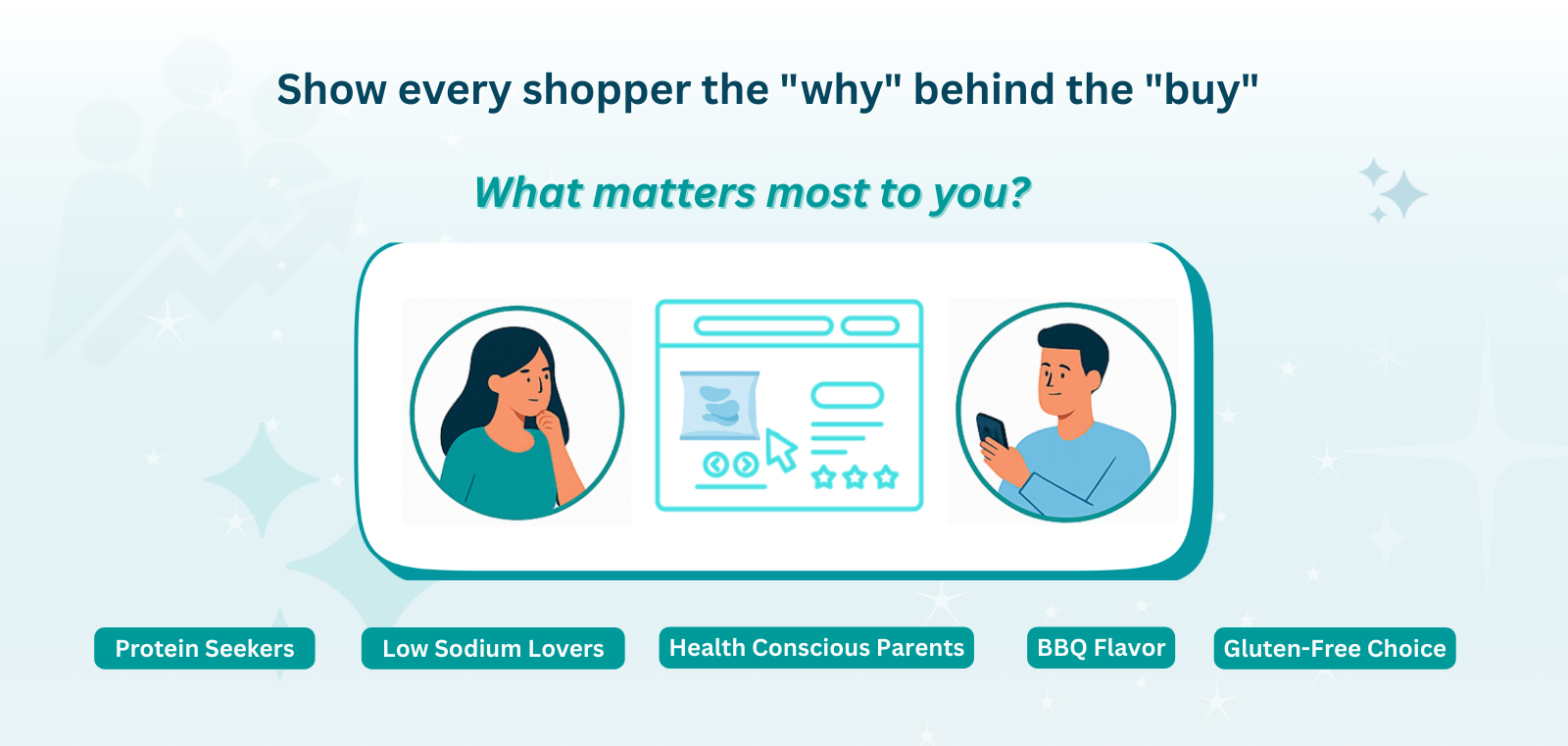 Show every shopper the "why" behind the "buy"

What matters most to you?

Protein Seekers

Low Sodium Lovers

Health Conscious Parents

BBQ Flavor

Gluten-Free Choice